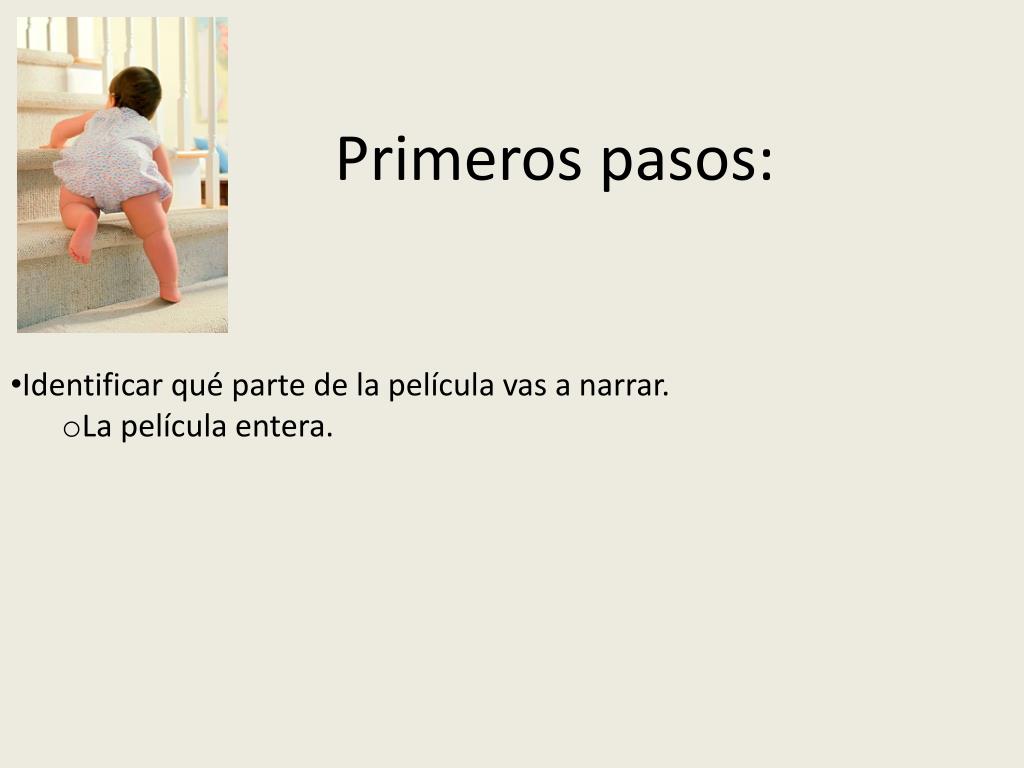 Primeros pasos:

•Identificar qué parte de la película vas a narrar.
oLa película entera.